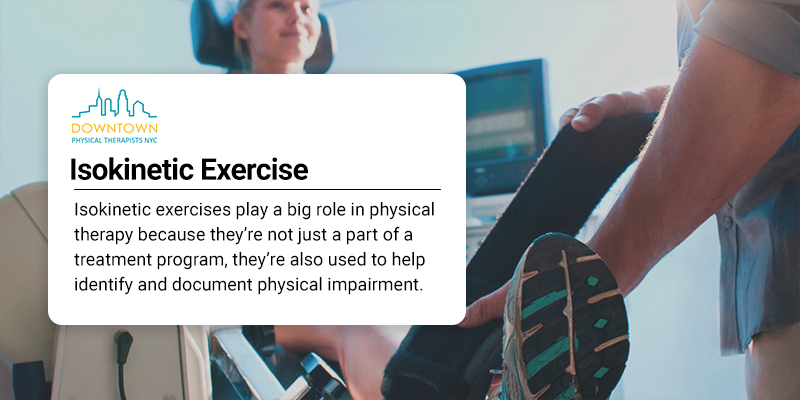 DOWNTOWN
PHYSICAL THERAPISTS NYC

Isokinetic Exercise

Isokinetic exercises play a big role in physical therapy because they're not just a part of a treatment program, they're also used to help identify and document physical impairment.